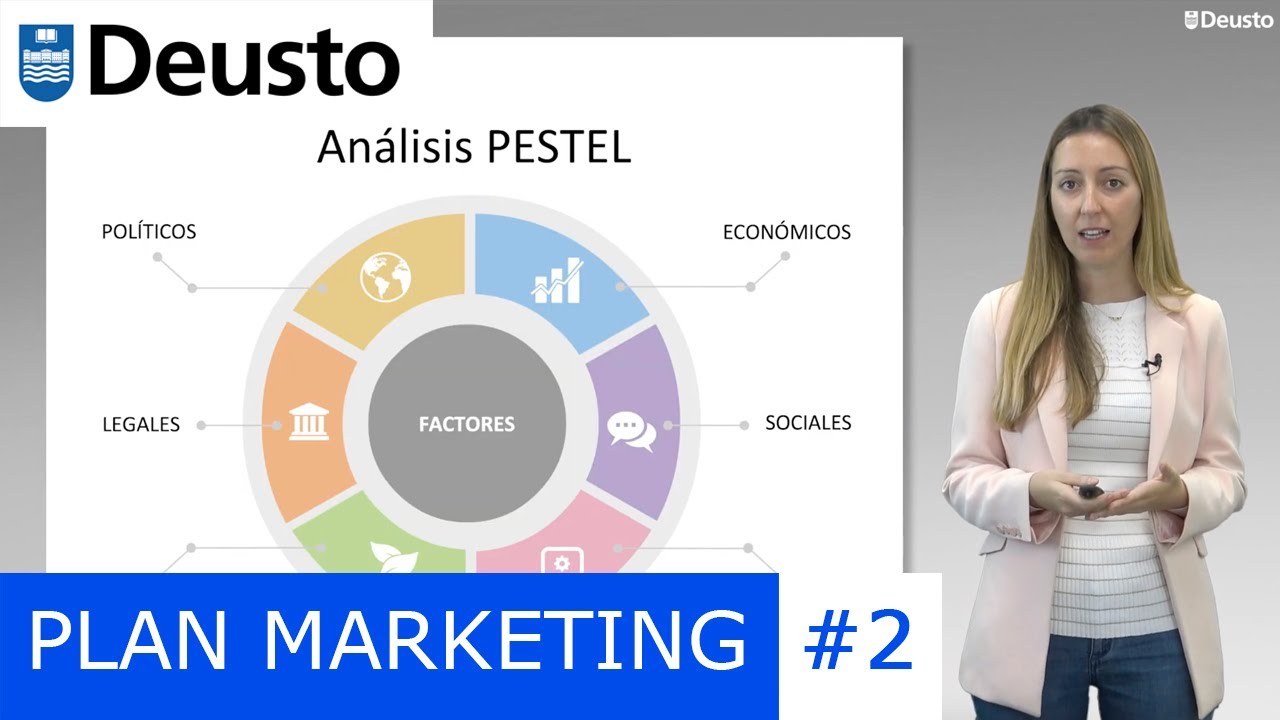 Deusto

Deusto

Análisis PESTEL

POLÍTICOS

ECONÓMICOS

LEGALES

FACTORES

SOCIALES

PLAN MARKETING #2